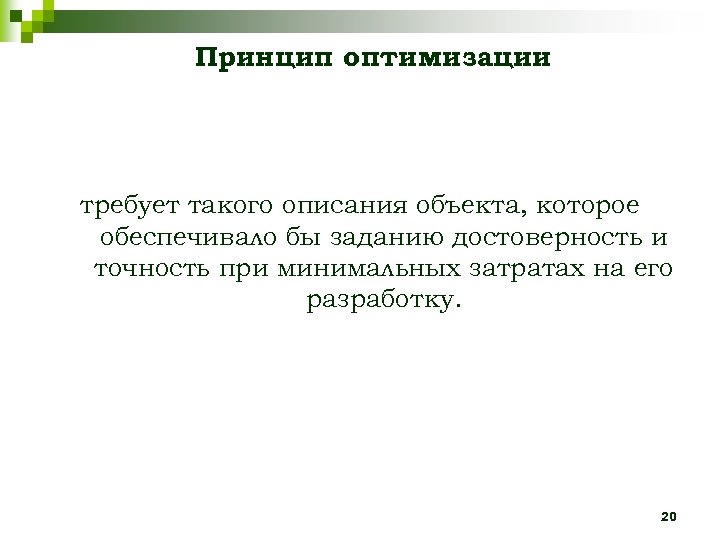 Принцип оптимизации

требует такого описания объекта, которое обеспечивало бы заданию достоверность и точность при минимальных затратах на его разработку.

20